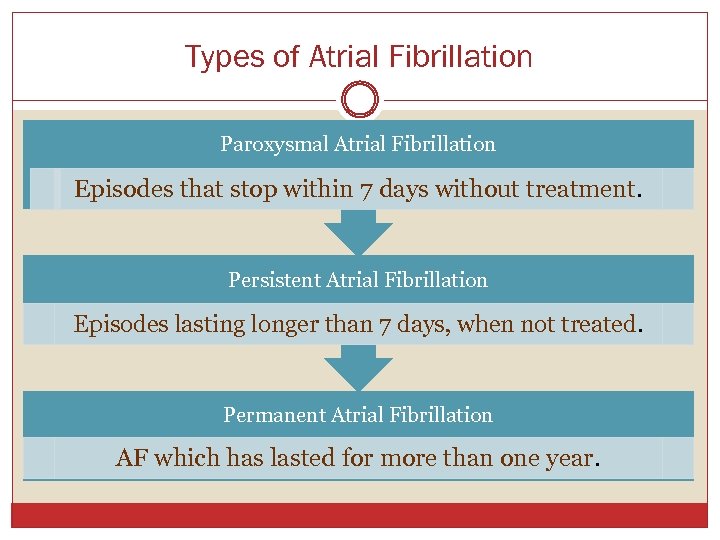 Types of Atrial Fibrillation

Paroxysmal Atrial Fibrillation

Episodes that stop within 7 days without treatment.

Persistent Atrial Fibrillation

Episodes lasting longer than 7 days, when not treated.

Permanent Atrial Fibrillation

AF which has lasted for more than one year.